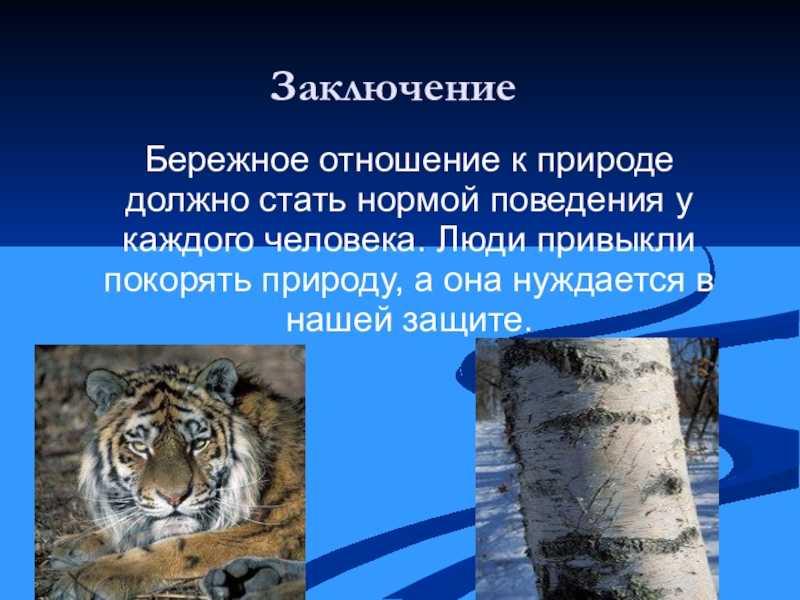 Заключение

Бережное отношение к природе должно стать нормой поведения у каждого человека. Люди привыкли покорять природу, а она нуждается в нашей защите.